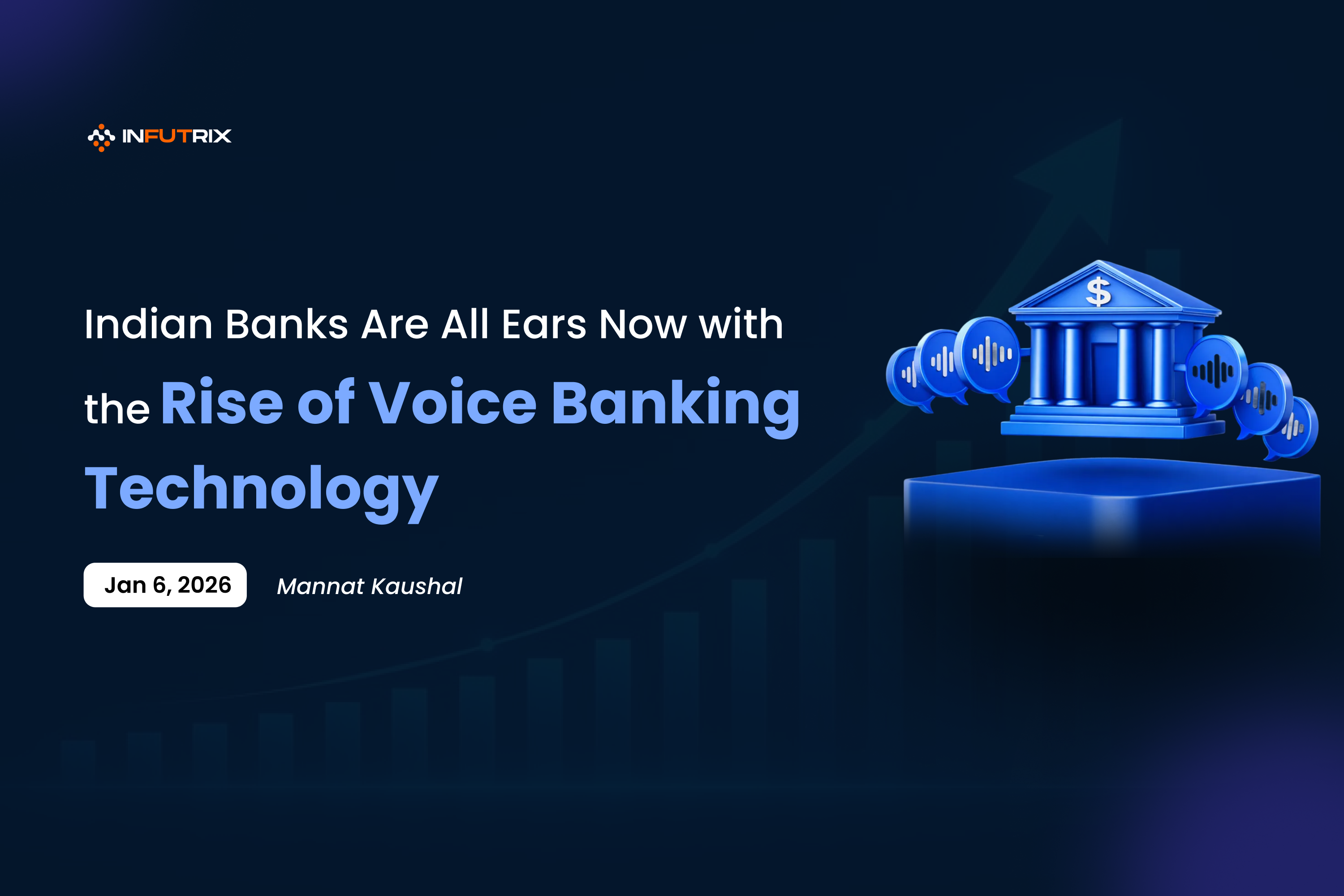 INFUTRIX

Indian Banks Are All Ears Now with the Rise of Voice Banking Technology

Jan 6, 2026

Mannat Kaushal

$